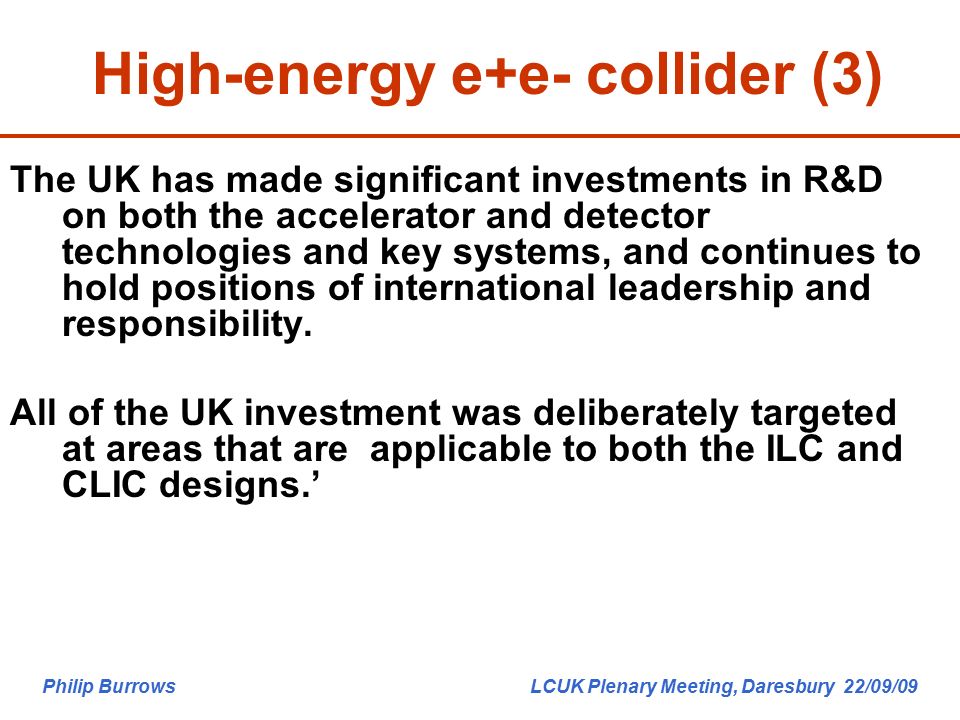 High-energy e+e- collider (3)

The UK has made significant investments in R&D on both the accelerator and detector technologies and key systems, and continues to hold positions of international leadership and responsibility.

All of the UK investment was deliberately targeted at areas that are applicable to both the ILC and CLIC designs.’

Philip Burrows

LCUK Plenary Meeting, Daresbury 22/09/09